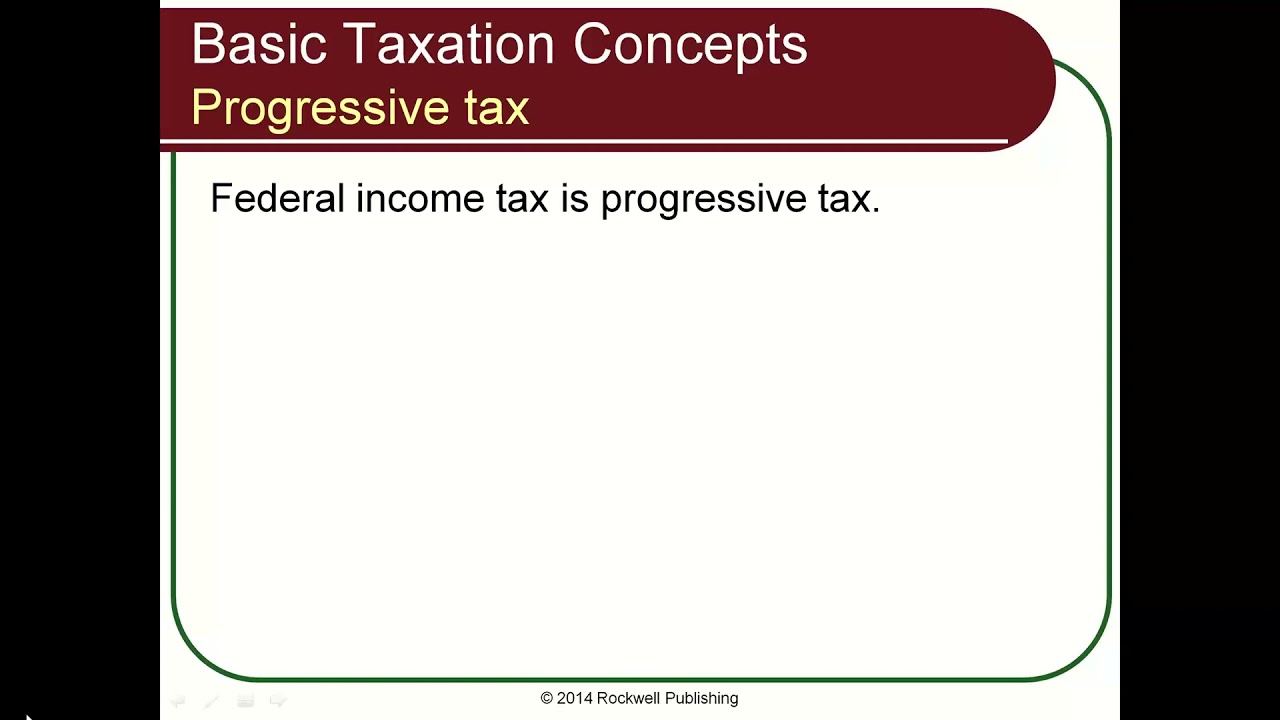 Basic Taxation Concepts
Progressive tax

Federal income tax is progressive tax.

© 2014 Rockwell Publishing